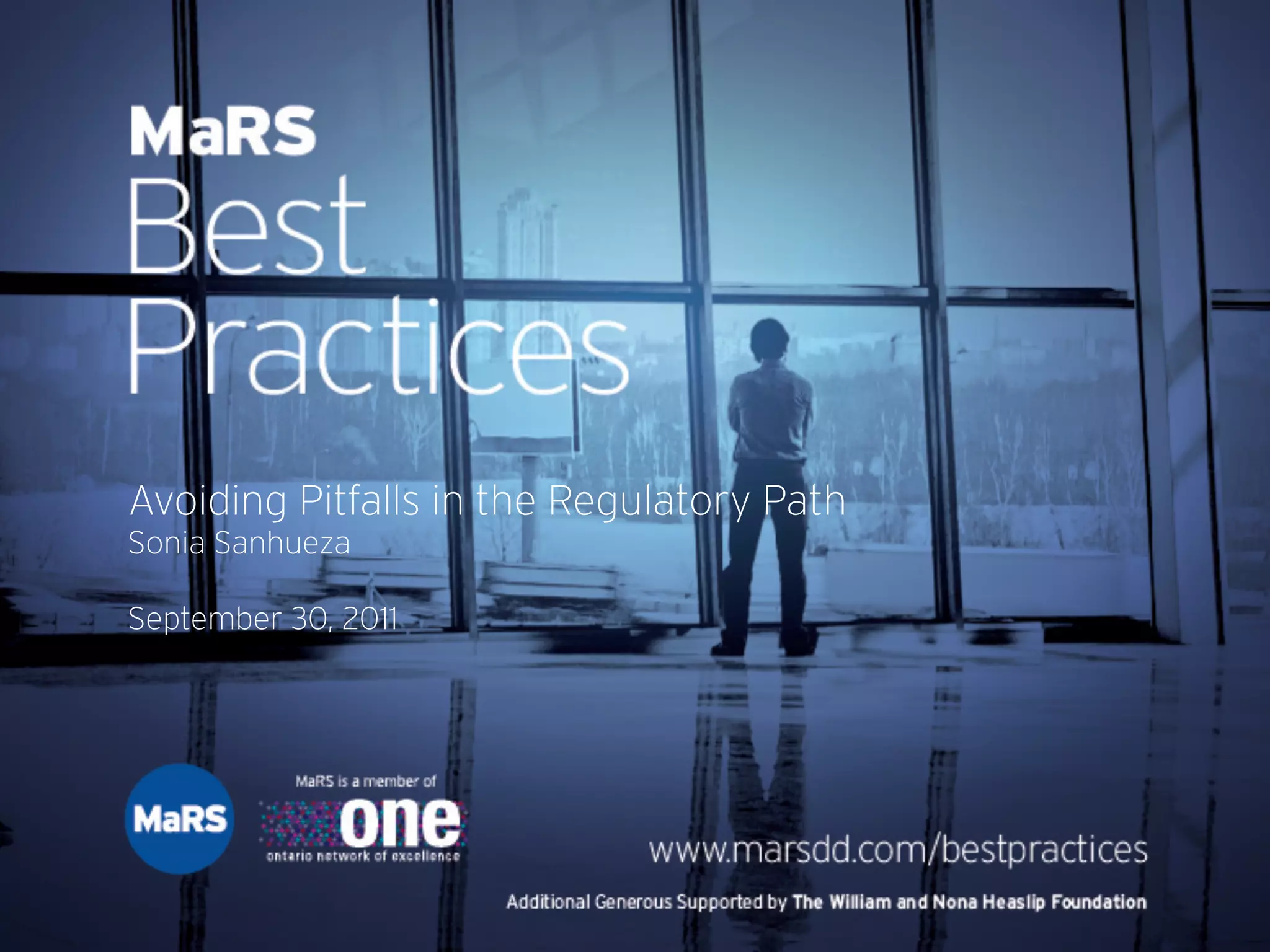 MaRS
Best
Practices

Avoiding Pitfalls in the Regulatory Path
Sonia Sanhueza

September 30, 2011

MaRS

MaRS is a member of
one
ontario network of excellence

www.marsdd.com/bestpractices

Additional Generous Supported by The William and Nona Heaslip Foundation